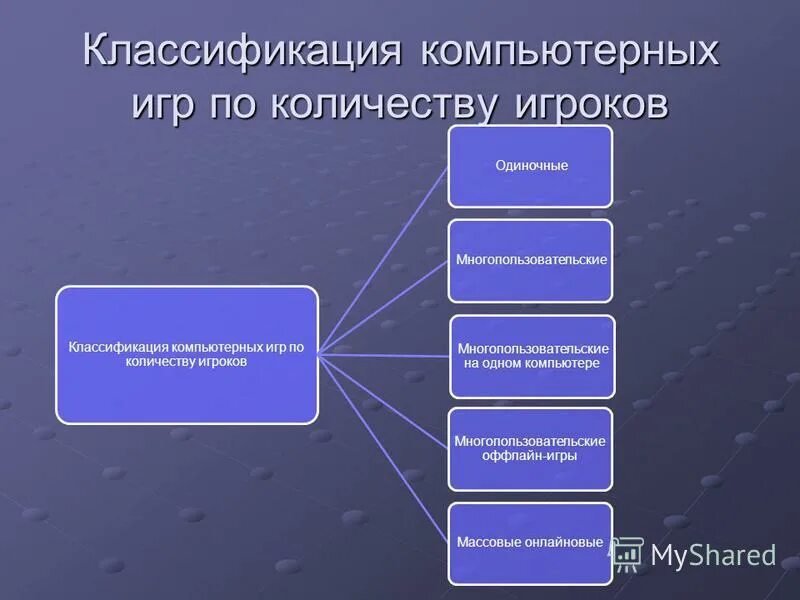 Классификация компьютерных игр по количеству игроков

Классификация компьютерных игр по количеству игроков

Одиночные

Многопользовательские

Многопользовательские на одном компьютере

Многопользовательские оффлайн-игры

Массовые онлайновые

MyShared